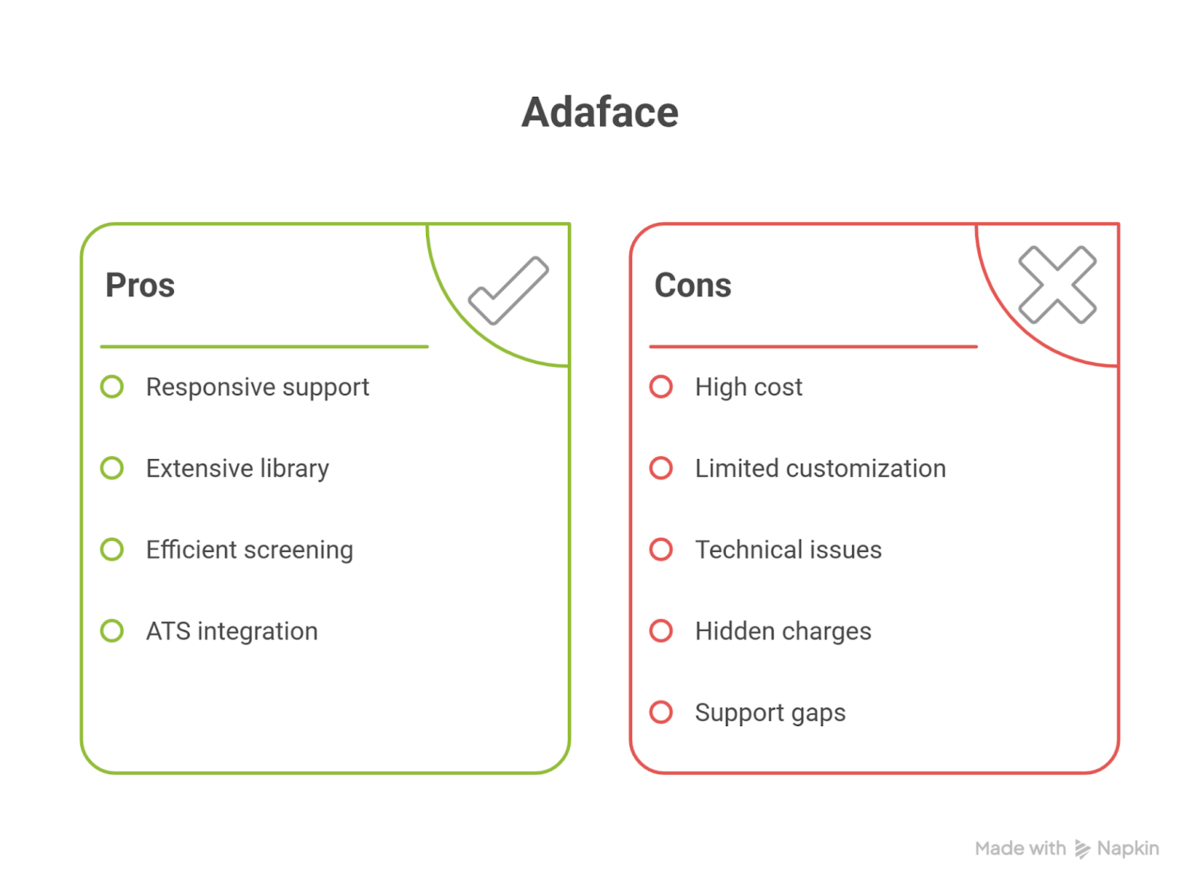 Adaface

Pros

Responsive support

Extensive library

Efficient screening

ATS integration

Cons

High cost

Limited customization

Technical issues

Hidden charges

Support gaps

Made with Napkin